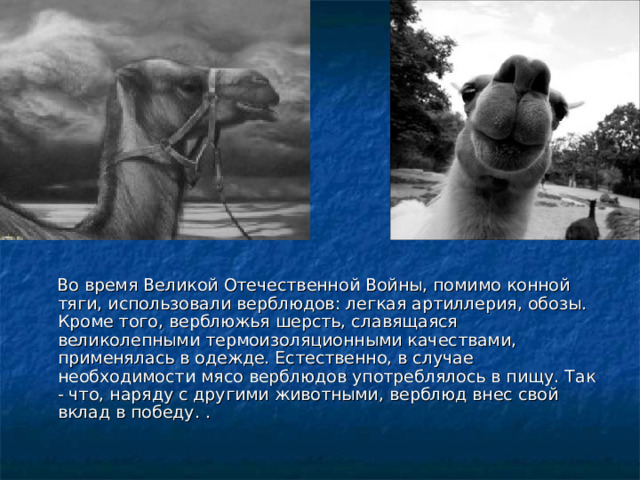 Во время Великой Отечественной Войны, помимо конной тяги, использовали верблюдов: легкая артиллерия, обозы. Кроме того, верблюжья шерсть, славящаяся великолепными термоизоляционными качествами, применялась в одежде. Естественно, в случае необходимости мясо верблюдов употреблялось в пищу. Так - что, наряду с другими животными, верблюд внес свой вклад в победу. .